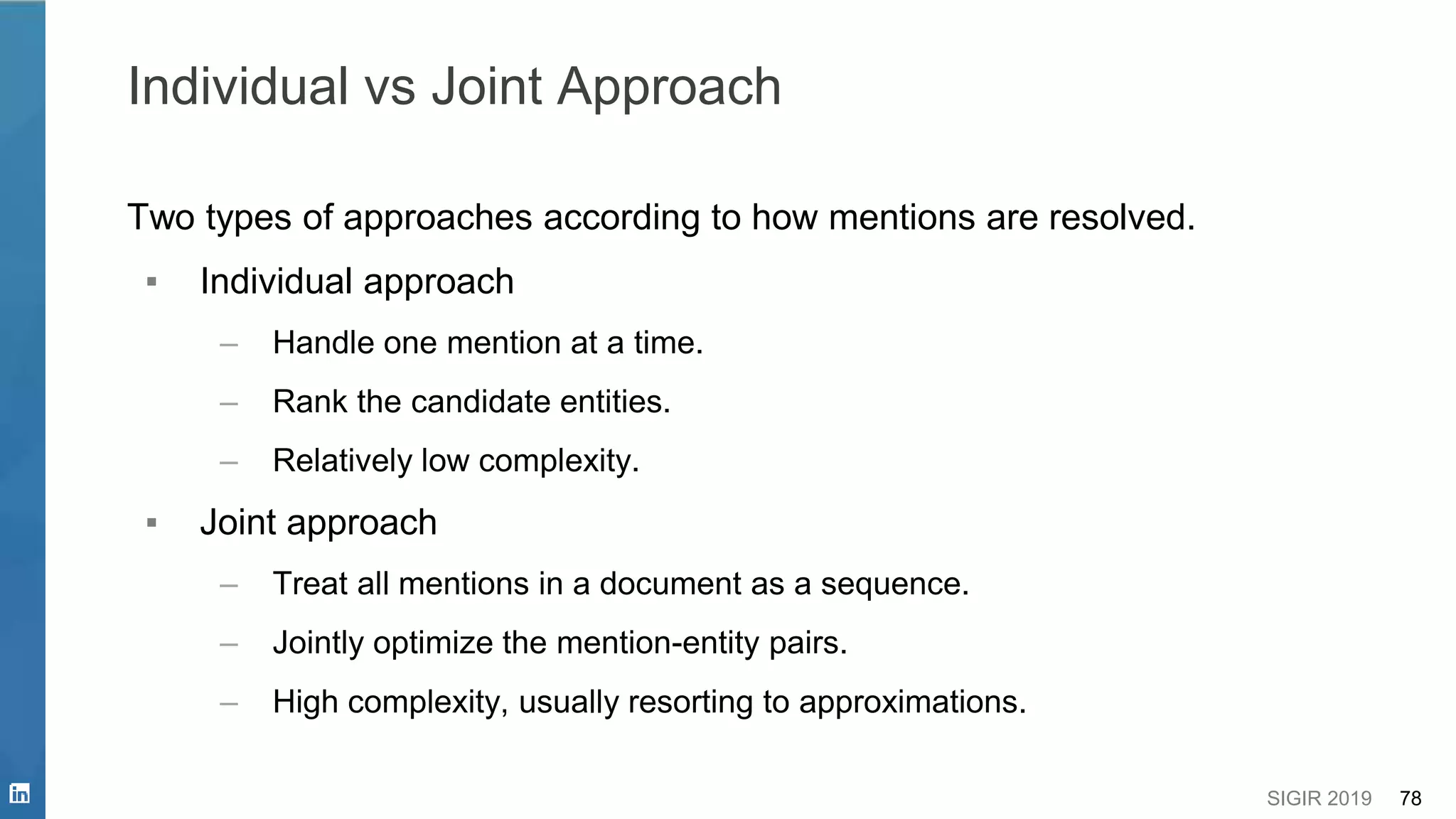 Individual vs Joint Approach

Two types of approaches according to how mentions are resolved.

▪ Individual approach
– Handle one mention at a time.
– Rank the candidate entities.
– Relatively low complexity.

▪ Joint approach
– Treat all mentions in a document as a sequence.
– Jointly optimize the mention-entity pairs.
– High complexity, usually resorting to approximations.

in

SIGIR 2019 78